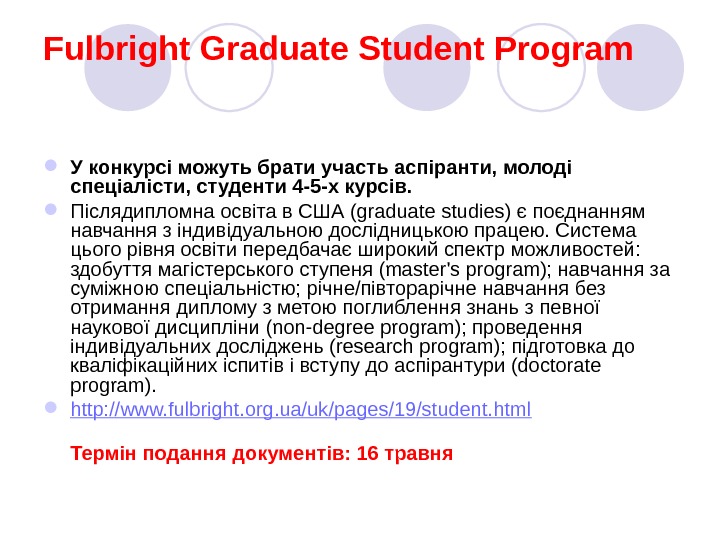 Fulbright Graduate Student Program

У конкурсі можуть брати участь аспіранти, молоді спеціалісти, студенти 4-5-х курсів.

Післядипломна освіта в США (graduate studies) є поєднанням навчання з індивідуальною дослідницькою працею. Система цього рівня освіти передбачає широкий спектр можливостей: здобуття магістерського ступеня (master's program); навчання за суміжною спеціальністю; річне/півторарічне навчання без отримання диплому з метою поглиблення знань з певної наукової дисципліни (non-degree program); проведення індивідуальних досліджень (research program); підготовка до кваліфікаційних іспитів і вступу до аспірантури (doctorate program).

http://www.fulbright.org.ua/uk/pages/19/student.html

Термін подання документів: 16 травня